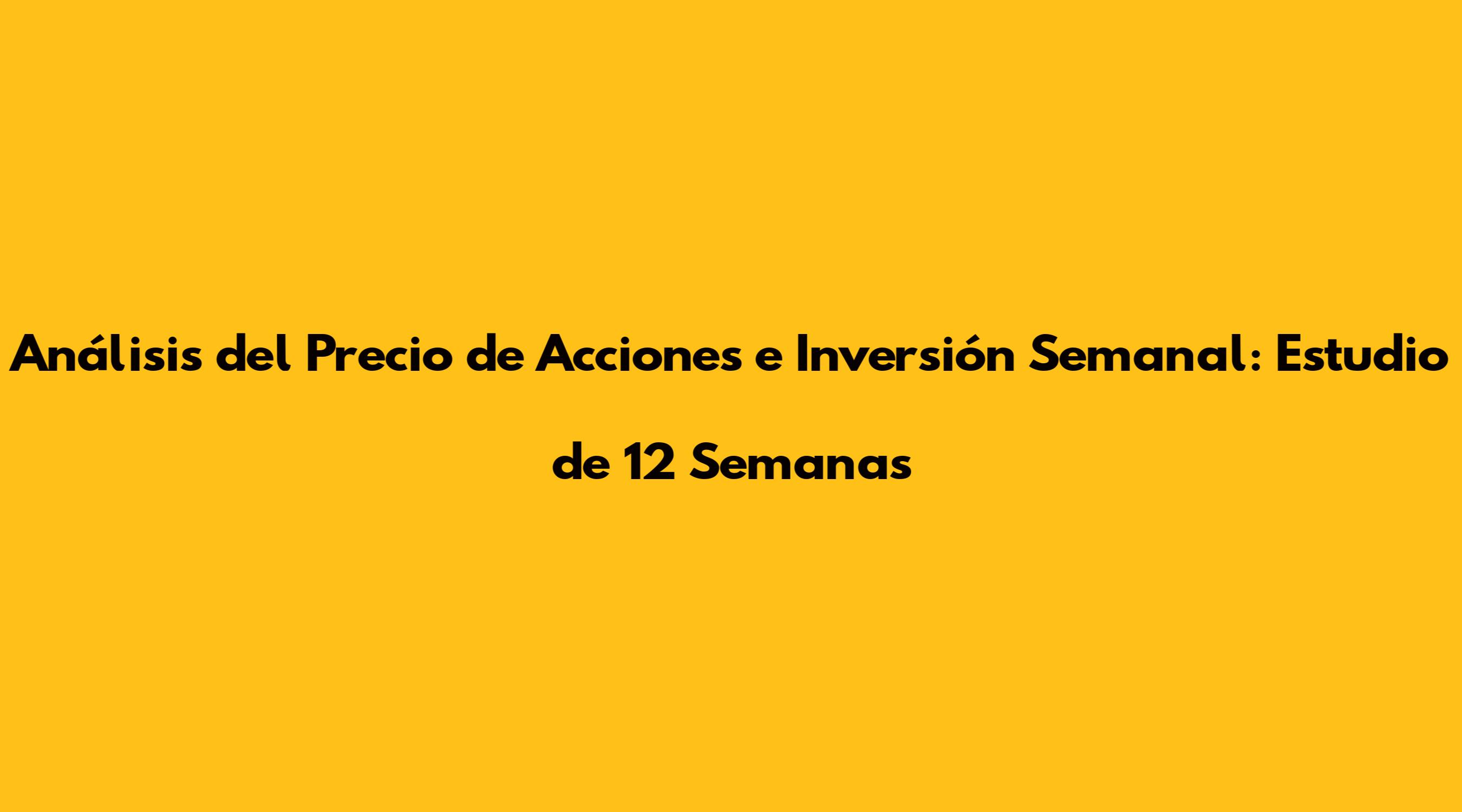 Análisis del Precio de Acciones e Inversión Semanal: Estudio de 12 Semanas